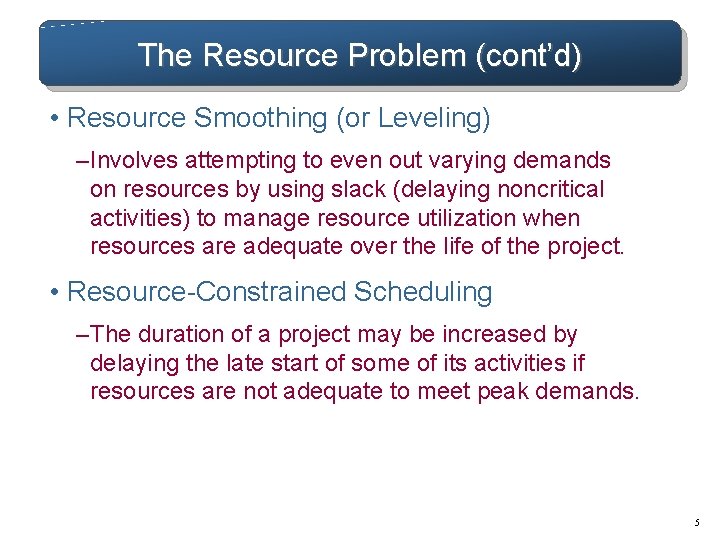 The Resource Problem (cont'd)

• Resource Smoothing (or Leveling)

–Involves attempting to even out varying demands on resources by using slack (delaying noncritical activities) to manage resource utilization when resources are adequate over the life of the project.

• Resource-Constrained Scheduling

–The duration of a project may be increased by delaying the late start of some of its activities if resources are not adequate to meet peak demands.

5